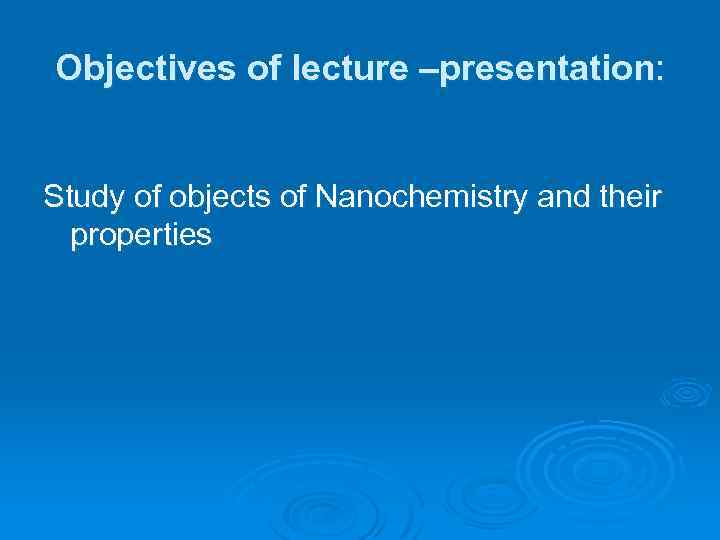 Objectives of lecture –presentation:

Study of objects of Nanochemistry and their properties